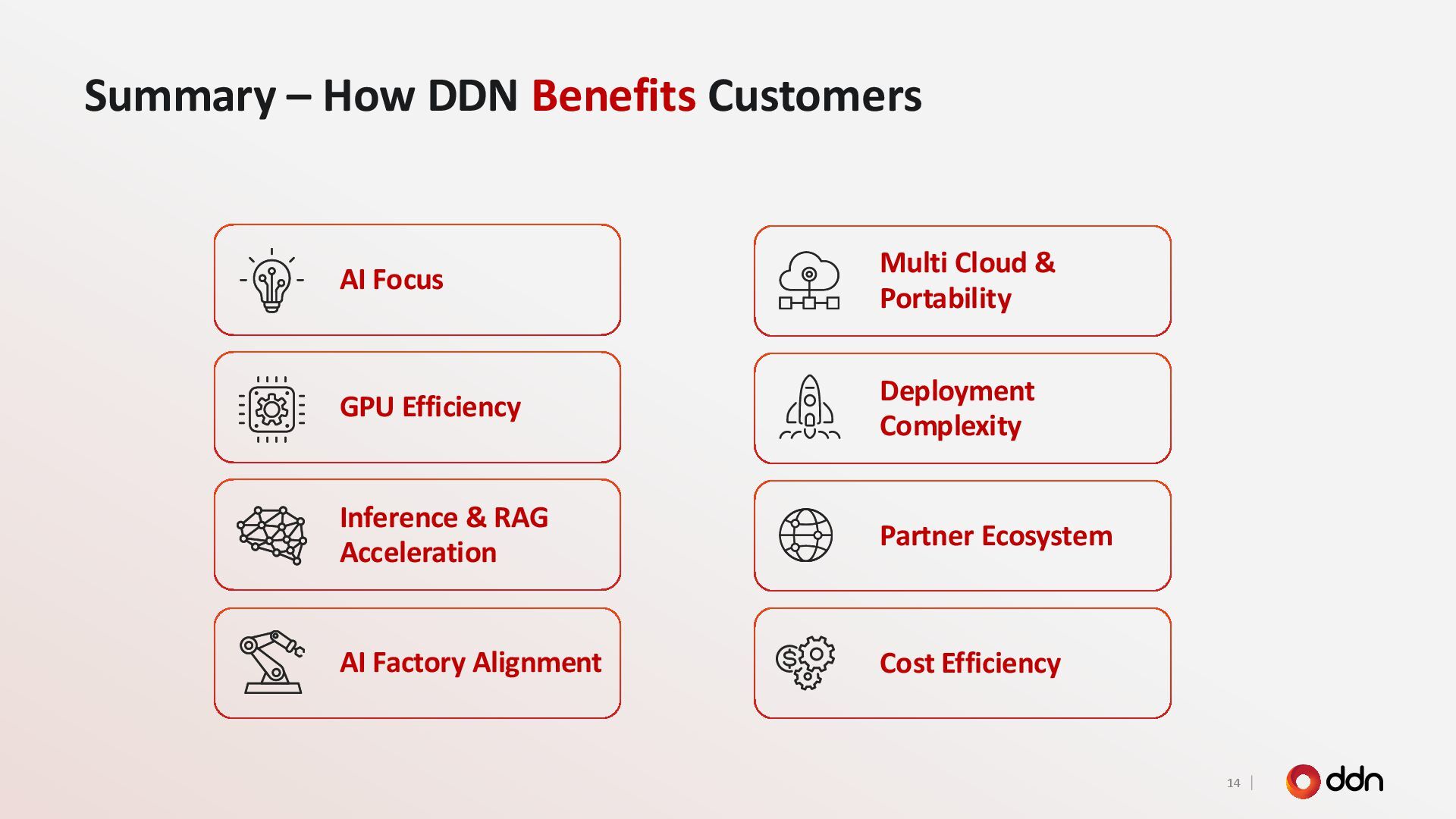 Summary – How DDN Benefits Customers

AI Focus

GPU Efficiency

Inference & RAG Acceleration

AI Factory Alignment

Multi Cloud & Portability

Deployment Complexity

Partner Ecosystem

Cost Efficiency

14 | ddn